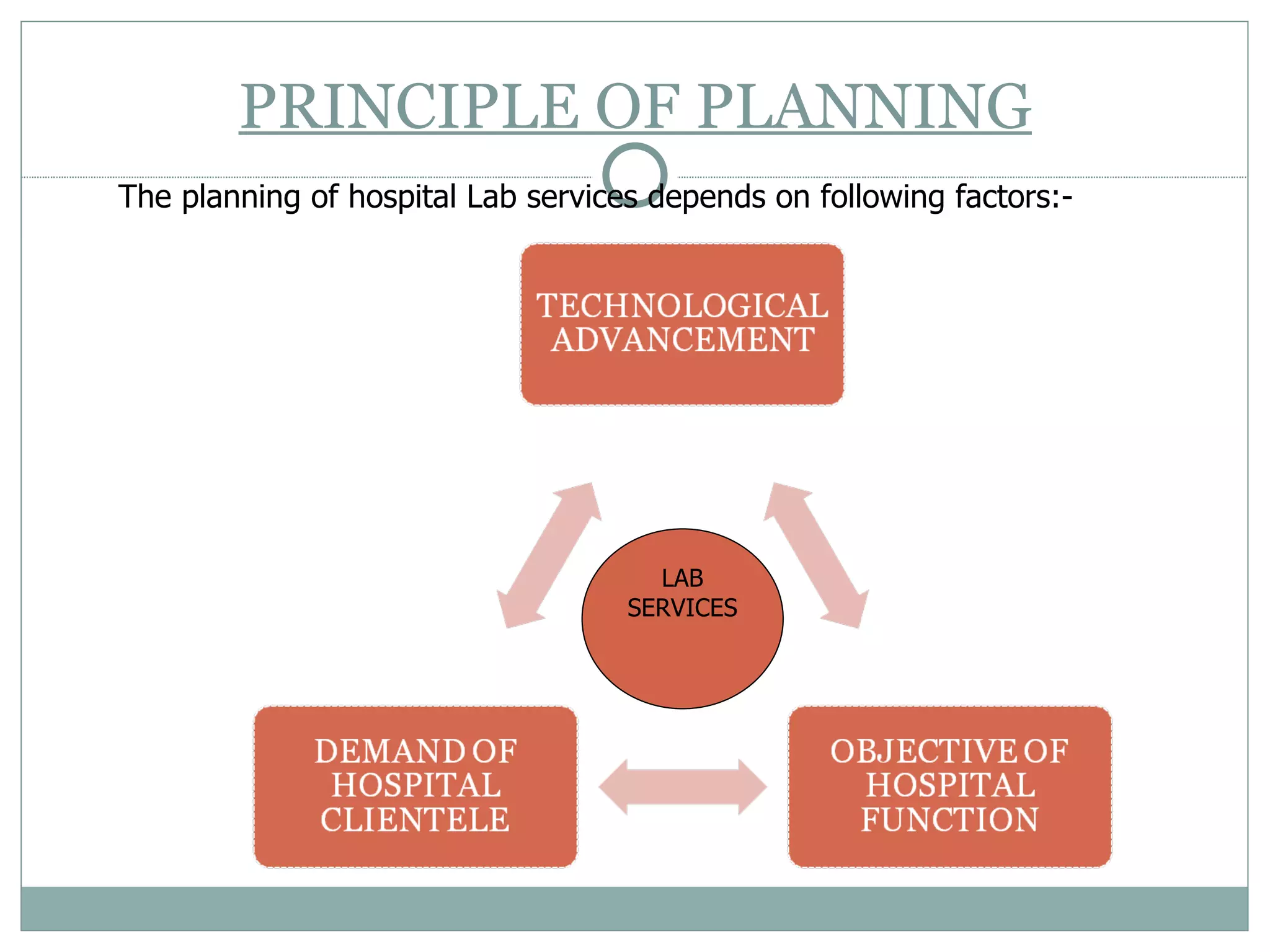 PRINCIPLE OF PLANNING

The planning of hospital Lab services depends on following factors:-

TECHNOLOGICAL ADVANCEMENT

LAB SERVICES

DEMAND OF HOSPITAL CLIENTELE

OBJECTIVE OF HOSPITAL FUNCTION